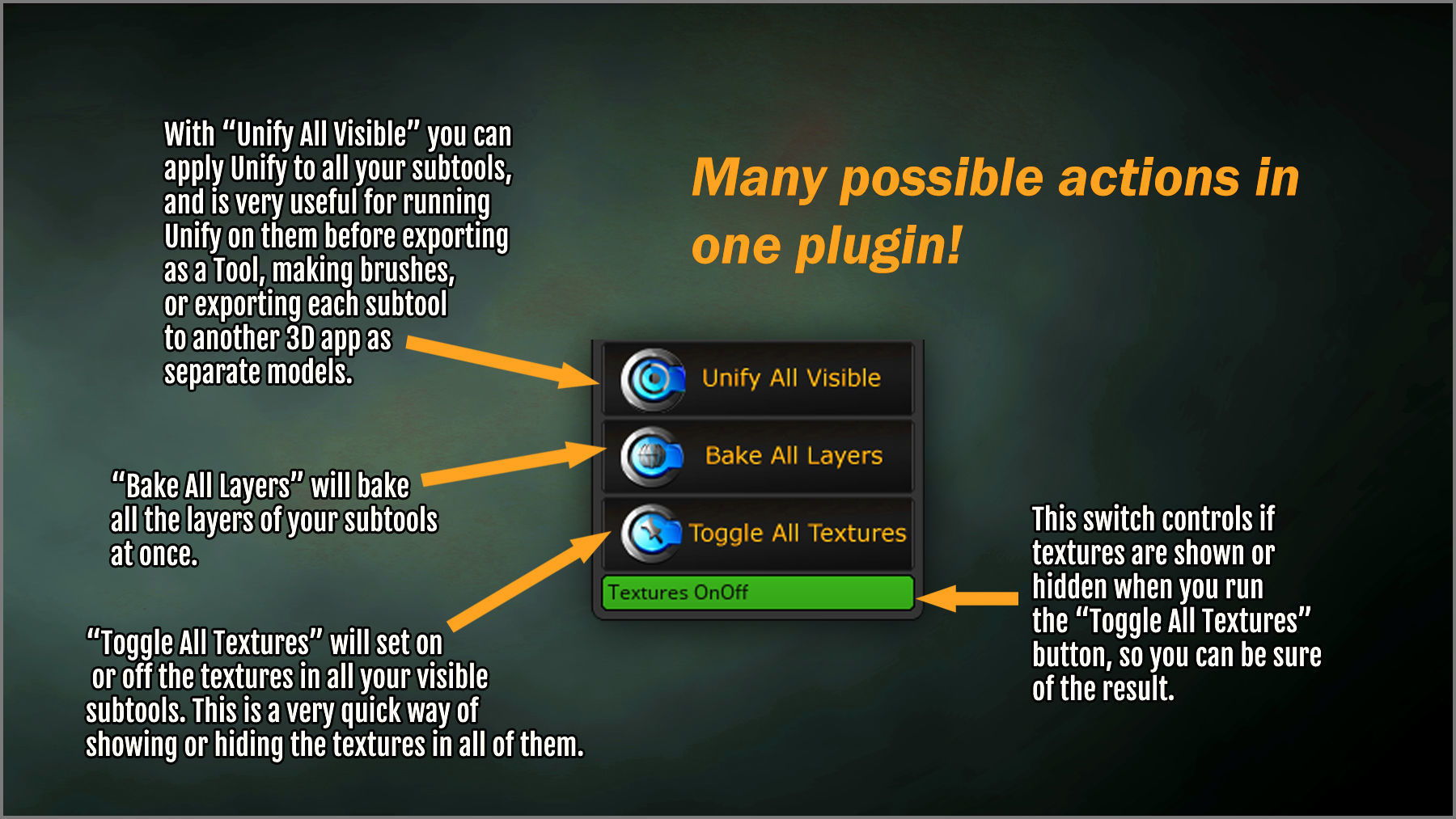 With “Unify All Visible” you can apply Unify to all your subtools, and is very useful for running Unify on them before exporting as a Tool, making brushes, or exporting each subtool to another 3D app as separate models.

Many possible actions in one plugin!

Unify All Visible

Bake All Layers

Toggle All Textures

Textures OnOff

“Bake All Layers” will bake all the layers of your subtools at once.

“Toggle All Textures” will set on or off the textures in all your visible subtools. This is a very quick way of showing or hiding the textures in all of them.

This switch controls if textures are shown or hidden when you run the “Toggle All Textures” button, so you can be sure of the result.